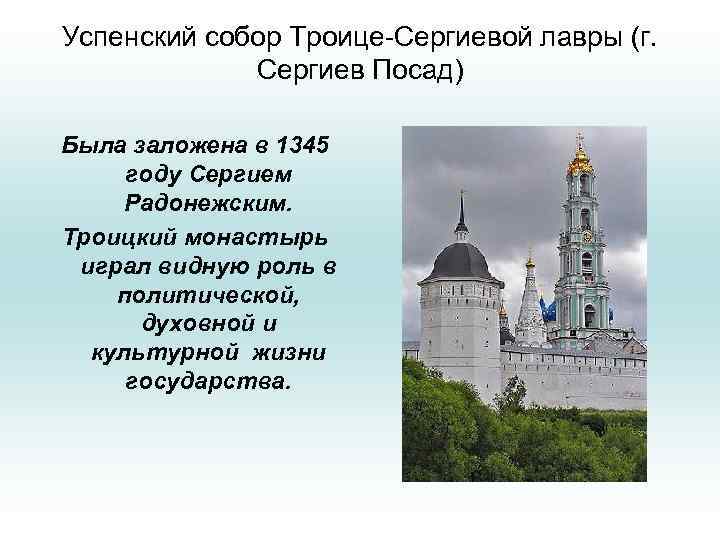 Успенский собор Троице-Сергиевой лавры (г. Сергиев Посад)

Была заложена в 1345 году Сергием Радонежским.

Троицкий монастырь играл видную роль в политической, духовной и культурной жизни государства.